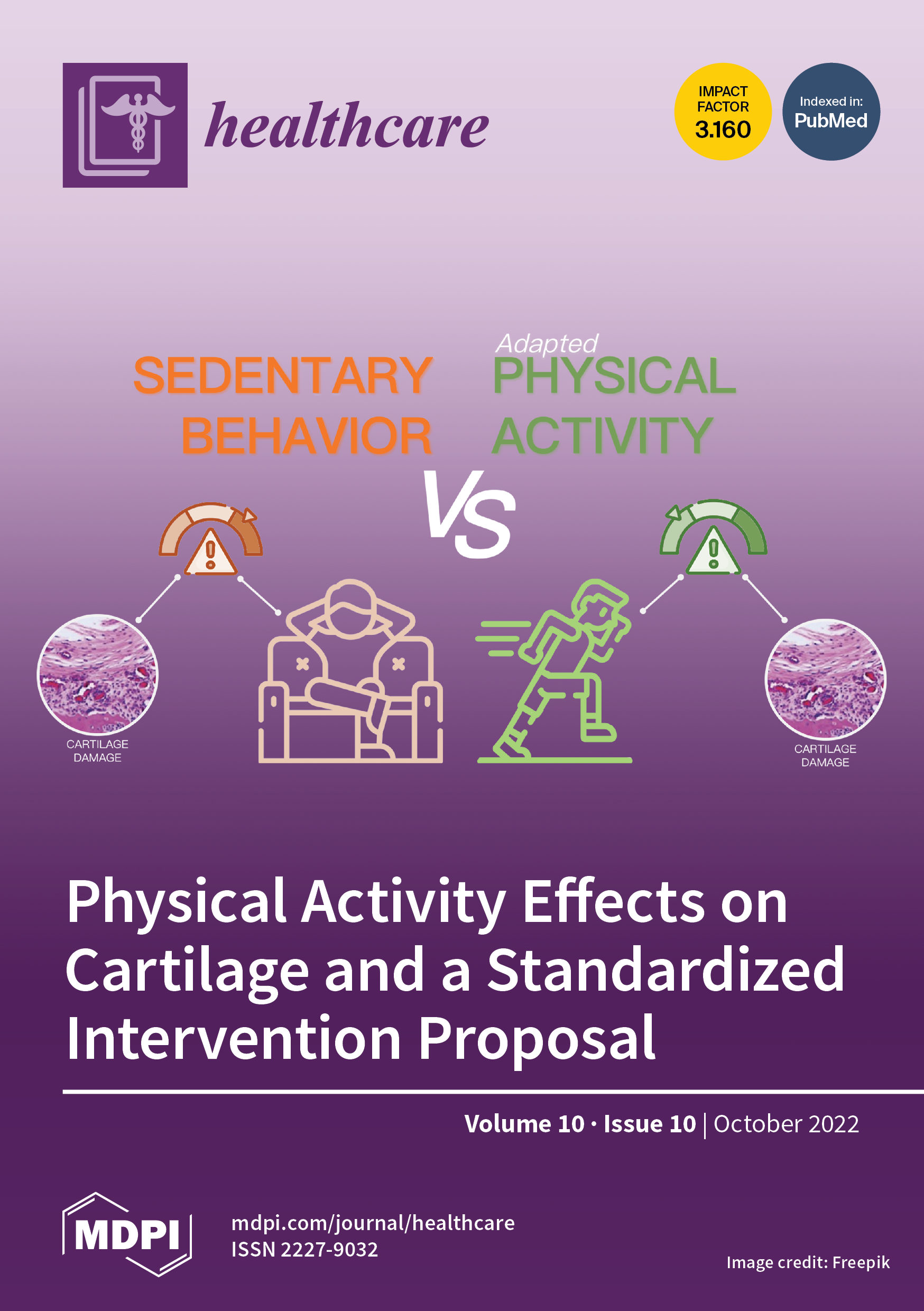 healthcare

IMPACT FACTOR 3.160

Indexed in: PubMed

SEDENTARY BEHAVIOR

Adapted PHYSICAL ACTIVITY

VS

CARTILAGE DAMAGE

CARTILAGE DAMAGE

Physical Activity Effects on Cartilage and a Standardized Intervention Proposal

Volume 10 · Issue 10 | October 2022

MDPI

mdpi.com/journal/healthcare
ISSN 2227-9032

Image credit: Freepik